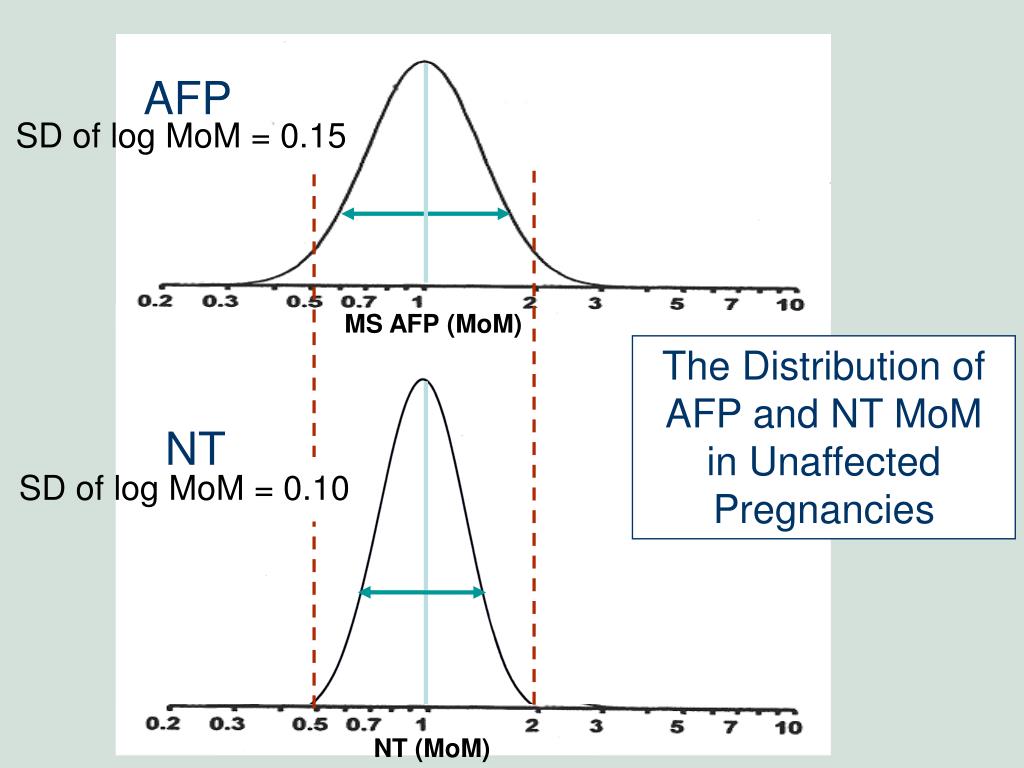 AFP
SD of log MoM = 0.15

0.2 0.3 0.5 0.7 1 2 3 5 7 10
MS AFP (MoM)

The Distribution of AFP and NT MoM in Unaffected Pregnancies

NT
SD of log MoM = 0.10

0.2 0.3 0.5 0.7 1 2 3 5 7 10
NT (MoM)